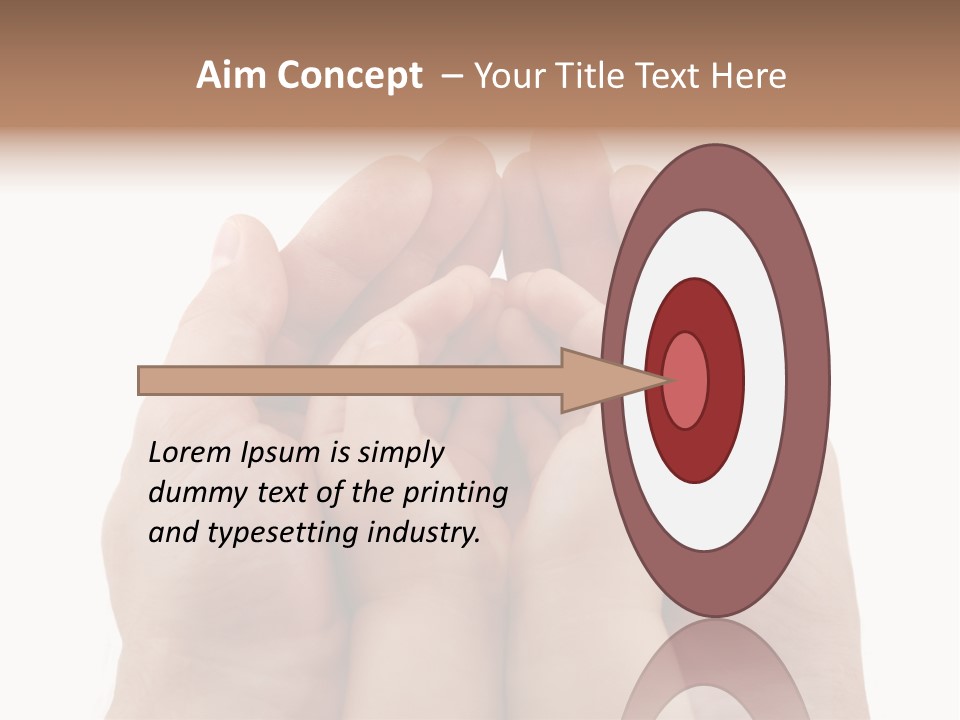 Aim Concept – Your Title Text Here

Lorem Ipsum is simply dummy text of the printing and typesetting industry.